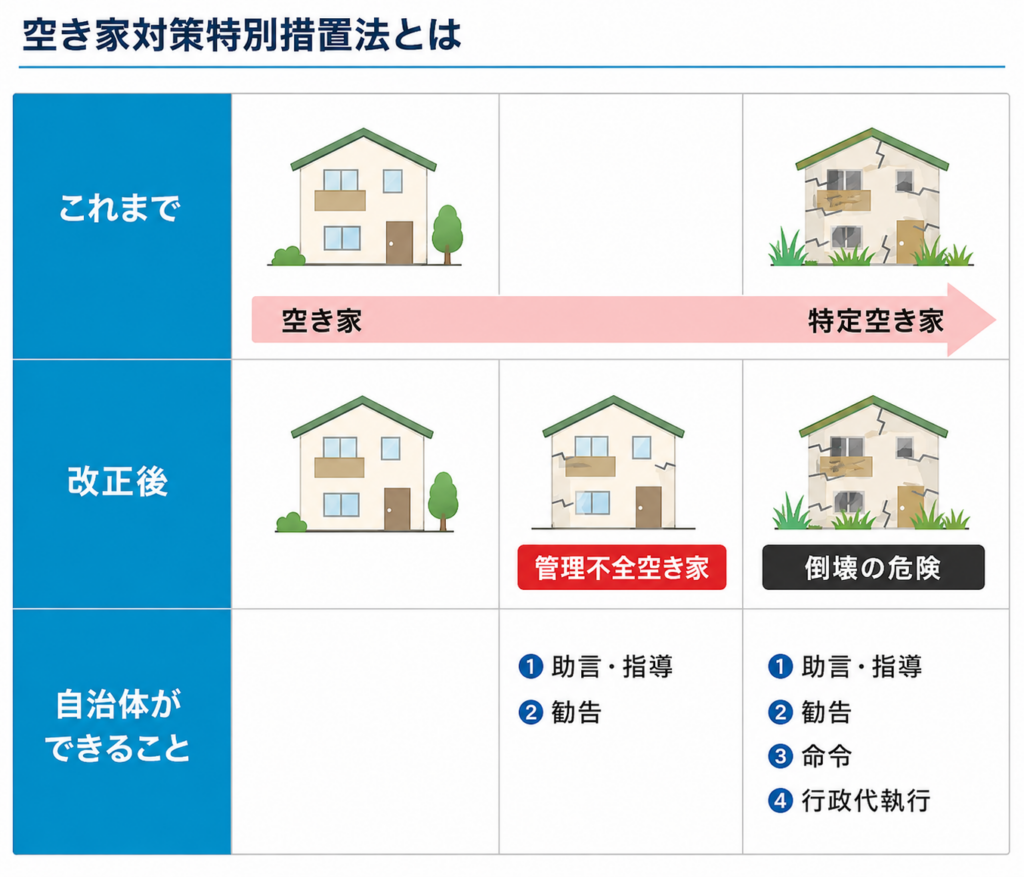 空き家対策特別措置法とは

| これまで | 空き家 | | 特定空き家 |
|---|---|---|---|
| 改正後 | | 管理不全空き家 | 倒壊の危険 |
| 自治体ができること | | ❶ 助言・指導 ❷ 勧告 | ❶ 助言・指導 ❷ 勧告 ❸ 命令 ❹ 行政代執行 |